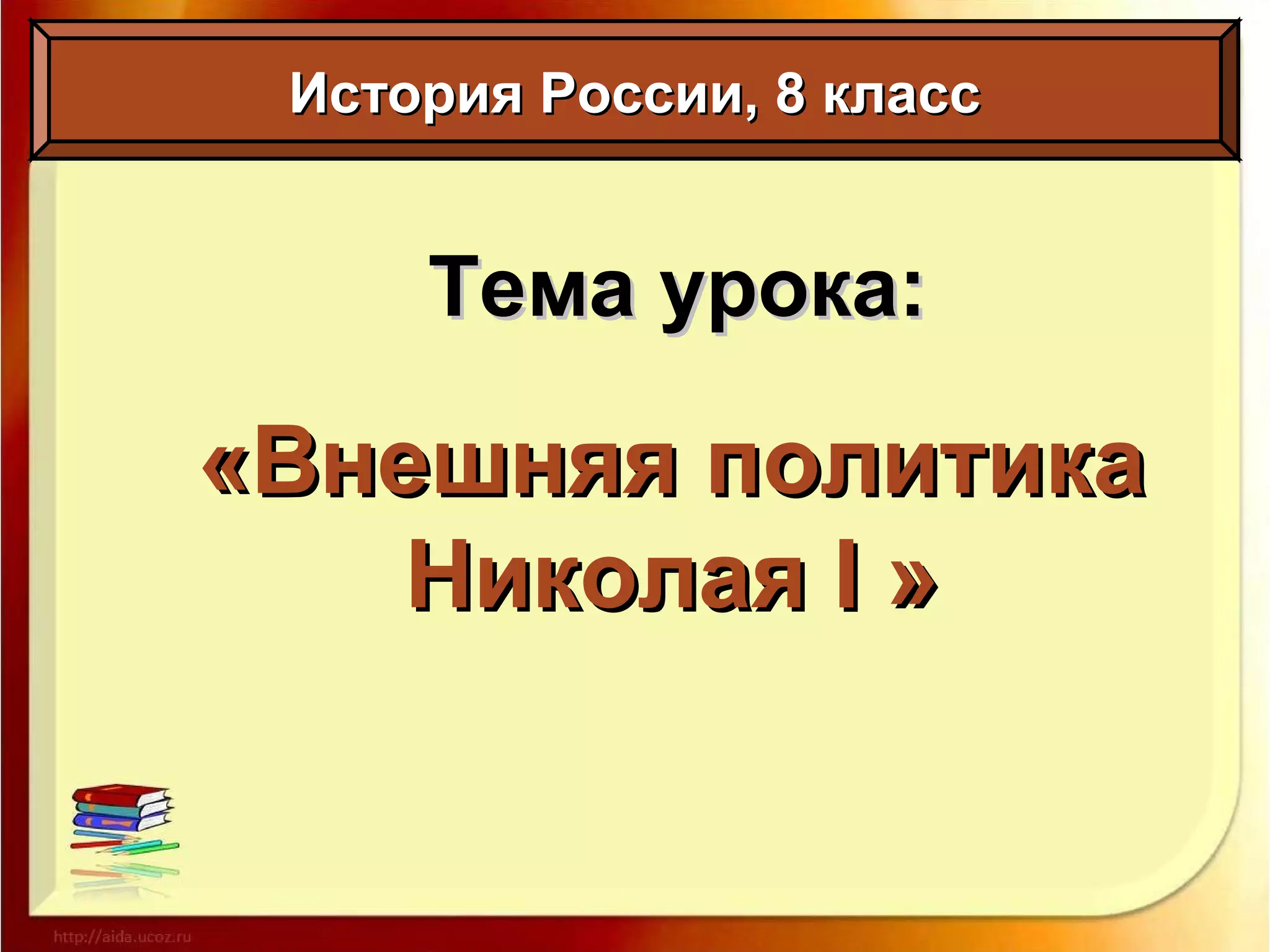 История России, 8 класс

Тема урока:

«Внешняя политика Николая I »

http://aida.ucoz.ru